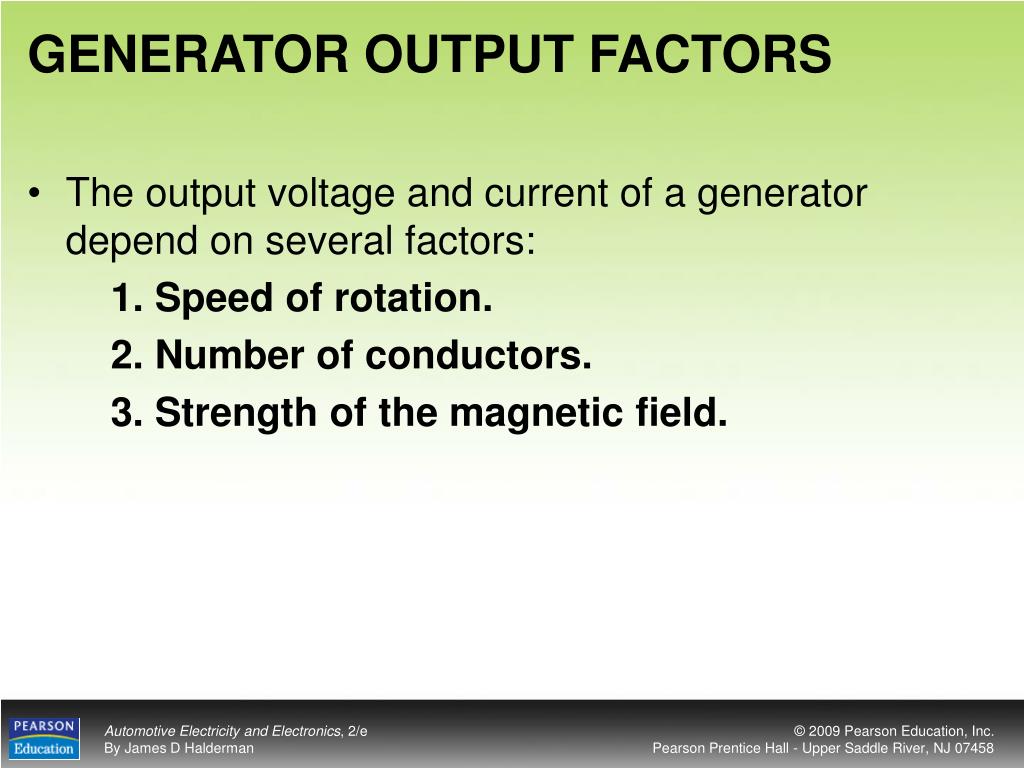 GENERATOR OUTPUT FACTORS

• The output voltage and current of a generator depend on several factors:

1. Speed of rotation.

2. Number of conductors.

3. Strength of the magnetic field.

PEARSON Education

Automotive Electricity and Electronics, 2/e
By James D Halderman

© 2009 Pearson Education, Inc.
Pearson Prentice Hall - Upper Saddle River, NJ 07458